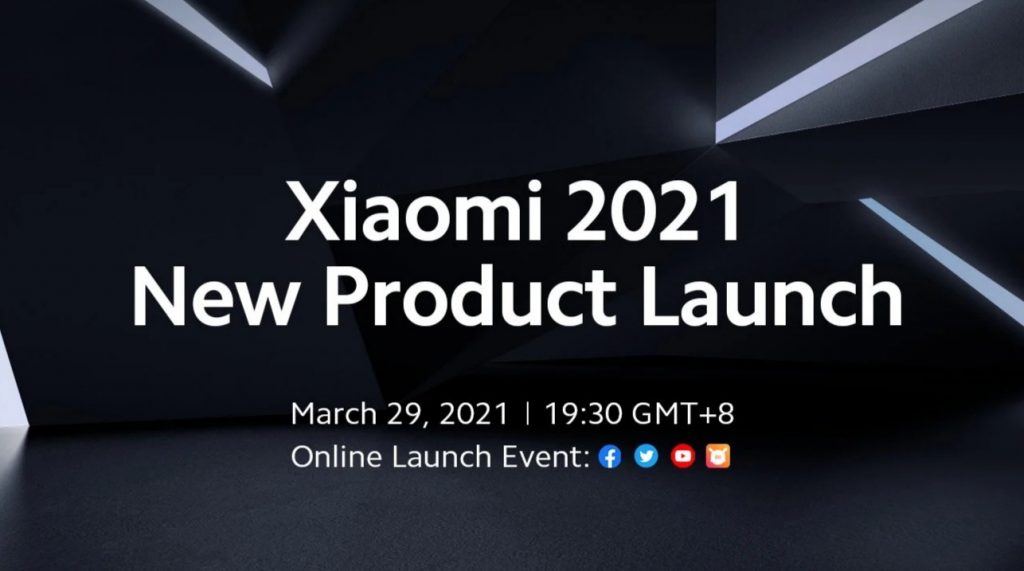 Xiaomi 2021
New Product Launch

March 29, 2021 | 19:30 GMT+8
Online Launch Event: